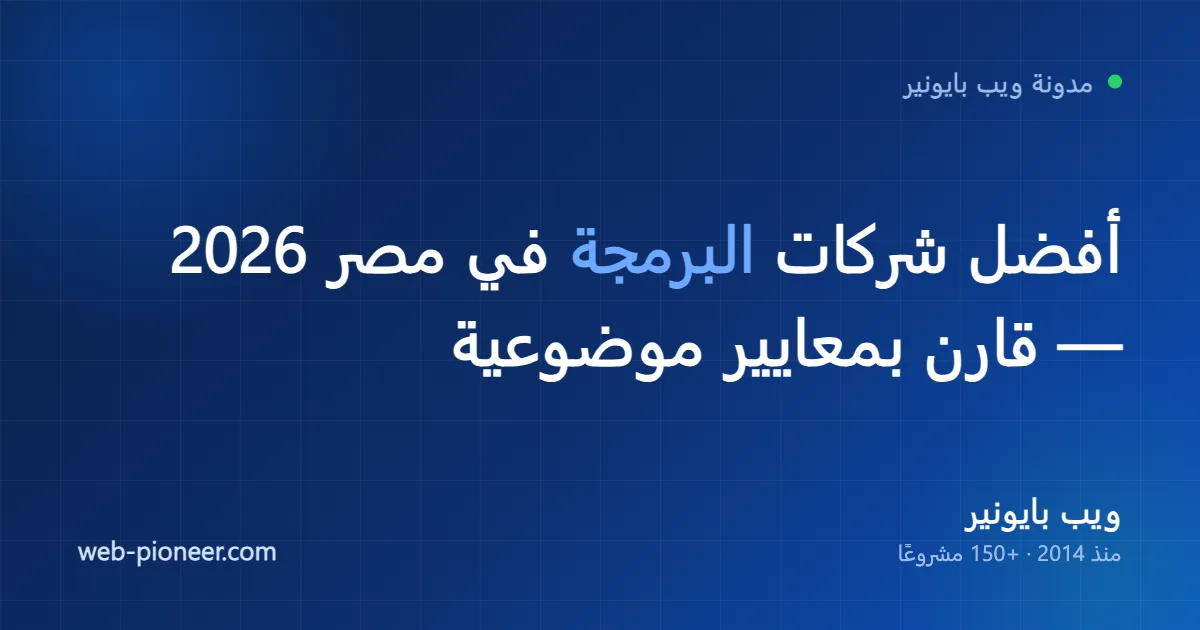 مدونة ويب بايونير

أفضل شركات البرمجة في مصر 2026 — قارن بمعايير موضوعية

ويب بايونير
منذ 2014 · +150 مشروعًا

web-pioneer.com